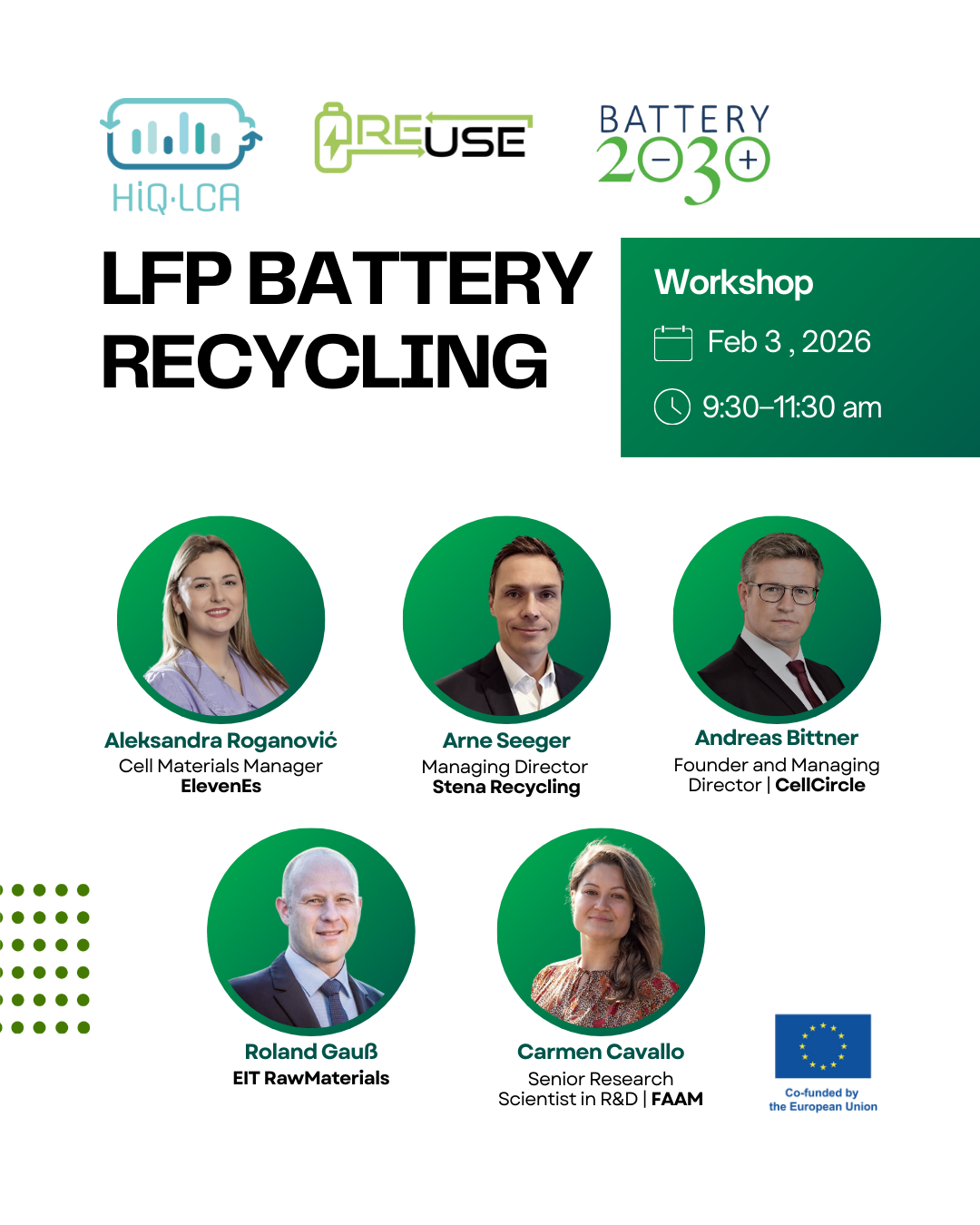 HiQ·LCA

REUSE

BATTERY 2030+

LFP BATTERY RECYCLING

Workshop

Feb 3 , 2026

9:30–11:30 am

Aleksandra Roganović
Cell Materials Manager
ElevenEs

Arne Seeger
Managing Director
Stena Recycling

Andreas Bittner
Founder and Managing Director | CellCircle

Roland Gauß
EIT RawMaterials

Carmen Cavallo
Senior Research Scientist in R&D | FAAM

Co-funded by the European Union